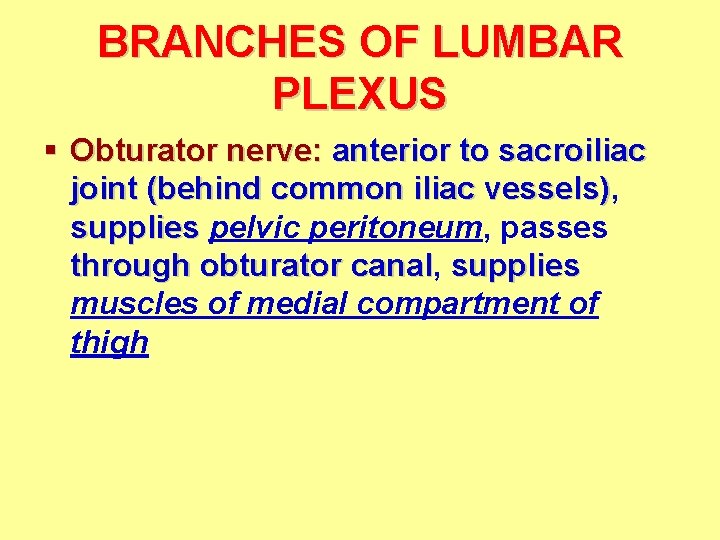 BRANCHES OF LUMBAR PLEXUS

▪ Obturator nerve: anterior to sacroiliac joint (behind common iliac vessels), supplies pelvic peritoneum, passes through obturator canal, supplies muscles of medial compartment of thigh